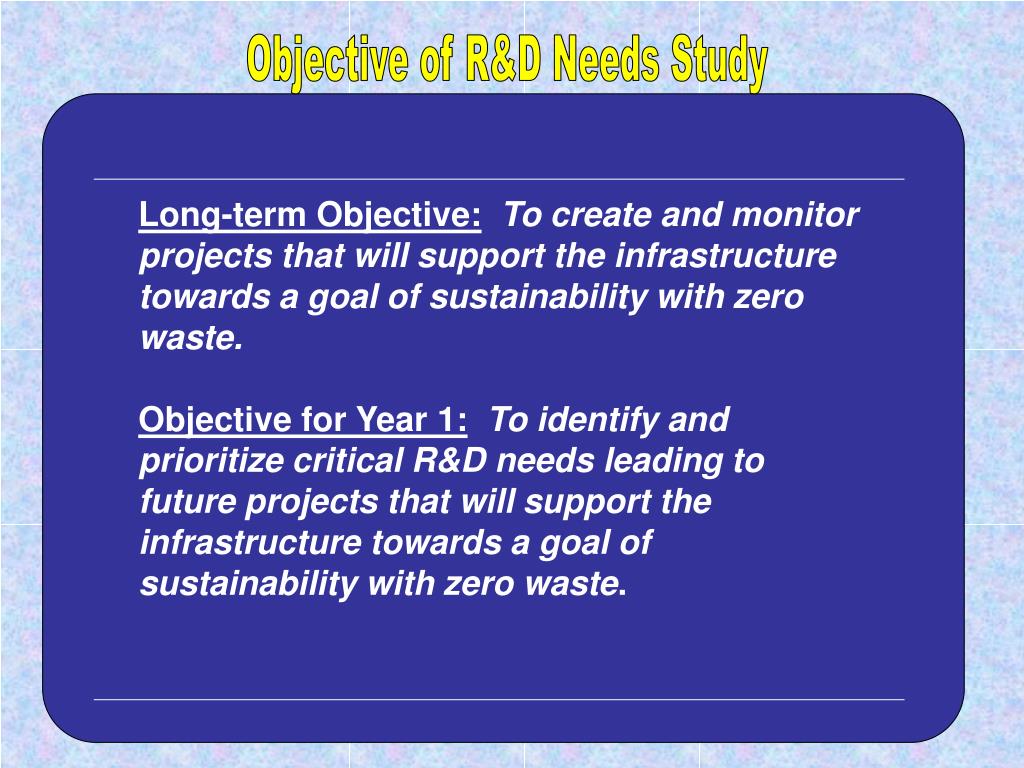 Objective of R&D Needs Study

Long-term Objective: To create and monitor projects that will support the infrastructure towards a goal of sustainability with zero waste.

Objective for Year 1: To identify and prioritize critical R&D needs leading to future projects that will support the infrastructure towards a goal of sustainability with zero waste.